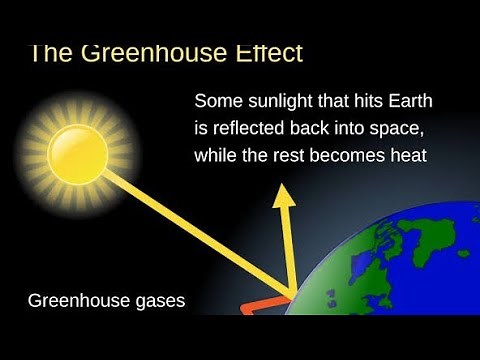 The Greenhouse Effect

Some sunlight that hits Earth is reflected back into space, while the rest becomes heat

Greenhouse gases